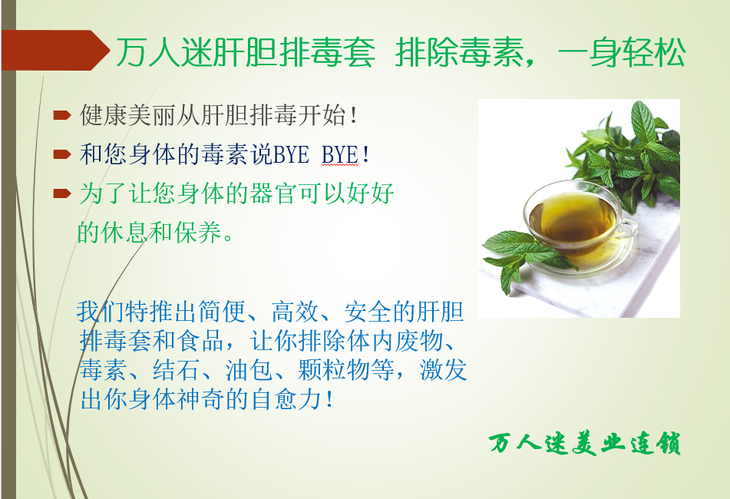 万人迷肝胆排毒套 排除毒素，一身轻松

健康美丽从肝胆排毒开始！

和您身体的毒素说BYE BYE！

为了让您身体的器官可以好好的休息和保养。

我们特推出简便、高效、安全的肝胆排毒套和食品，让你排除体内废物、毒素、结石、油包、颗粒物等，激发出你身体神奇的自愈力！

万人迷美业连锁